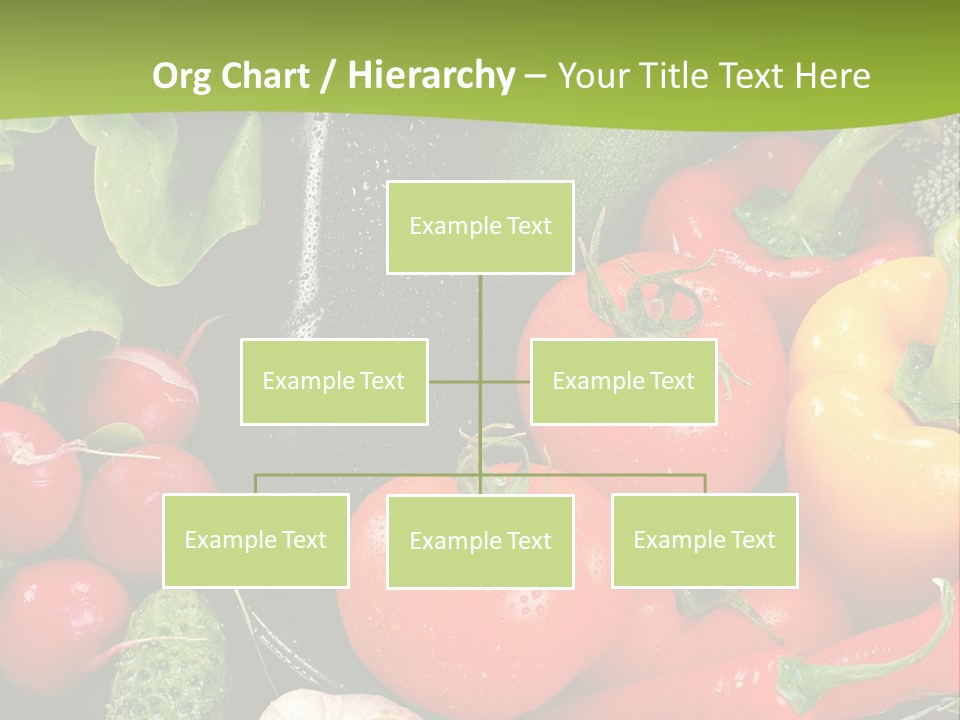 Org Chart / Hierarchy – Your Title Text Here

Example Text

Example Text

Example Text

Example Text

Example Text

Example Text